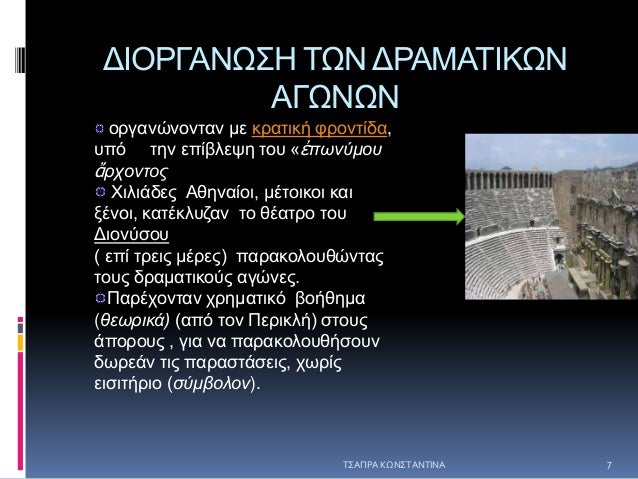 ΔΙΟΡΓΑΝΩΣΗ ΤΩΝ ΔΡΑΜΑΤΙΚΩΝ ΑΓΩΝΩΝ

οργανώνονταν με κρατική φροντίδα, υπό την επίβλεψη του «ἐπωνύμου ἄρχοντος

Χιλιάδες Αθηναίοι, μέτοικοι και ξένοι, κατέκλυζαν το θέατρο του Διονύσου ( επί τρεις μέρες) παρακολουθώντας τους δραματικούς αγώνες.

Παρέχονταν χρηματικό βοήθημα (θεωρικά) (από τον Περικλή) στους άπορους , για να παρακολουθήσουν δωρεάν τις παραστάσεις, χωρίς εισιτήριο (σύμβολον).

ΤΣΑΠΡΑ ΚΩΝΣΤΑΝΤΙΝΑ

7